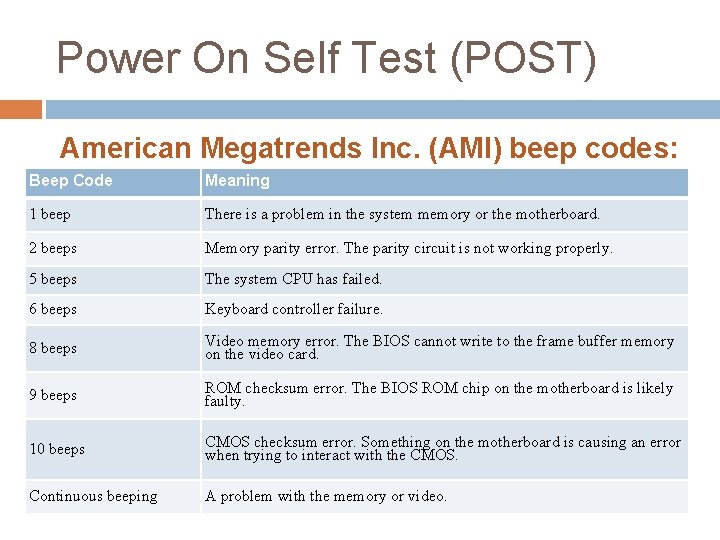 Power On Self Test (POST)

American Megatrends Inc. (AMI) beep codes:

| Beep Code | Meaning |
|---|---|
| 1 beep | There is a problem in the system memory or the motherboard. |
| 2 beeps | Memory parity error. The parity circuit is not working properly. |
| 5 beeps | The system CPU has failed. |
| 6 beeps | Keyboard controller failure. |
| 8 beeps | Video memory error. The BIOS cannot write to the frame buffer memory on the video card. |
| 9 beeps | ROM checksum error. The BIOS ROM chip on the motherboard is likely faulty. |
| 10 beeps | CMOS checksum error. Something on the motherboard is causing an error when trying to interact with the CMOS. |
| Continuous beeping | A problem with the memory or video. |